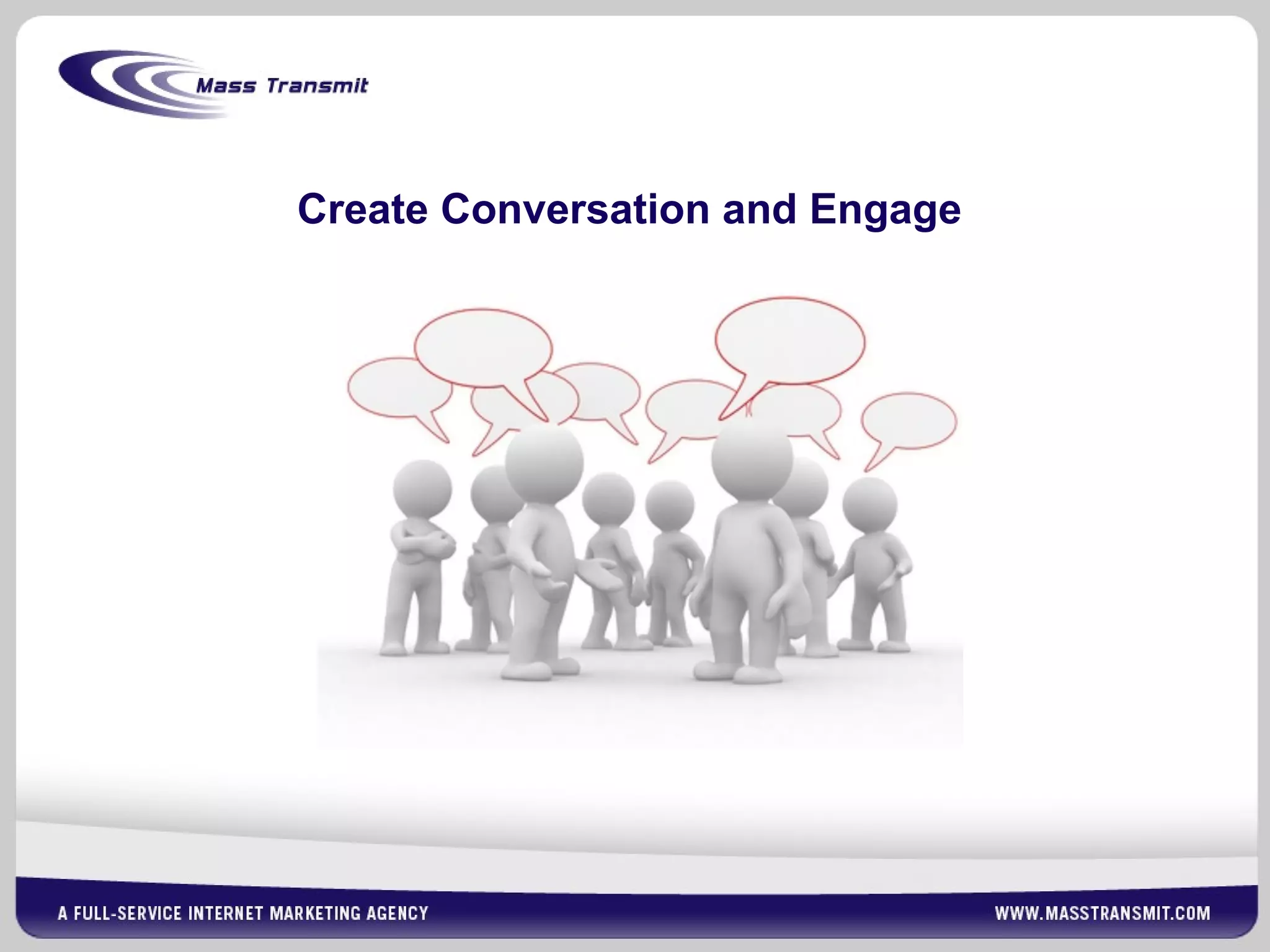 Mass Transmit

Create Conversation and Engage

A FULL-SERVICE INTERNET MARKETING AGENCY

WWW.MASSTRANSMIT.COM